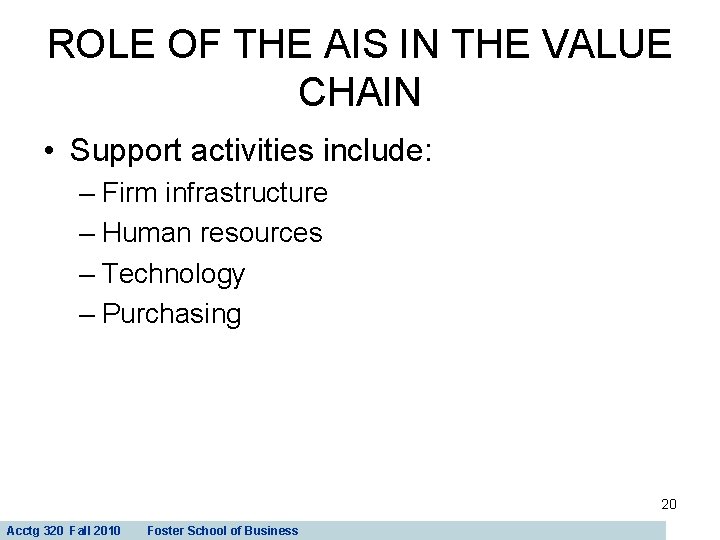 ROLE OF THE AIS IN THE VALUE CHAIN

• Support activities include:
– Firm infrastructure
– Human resources
– Technology
– Purchasing

20

Acctg 320 Fall 2010 Foster School of Business